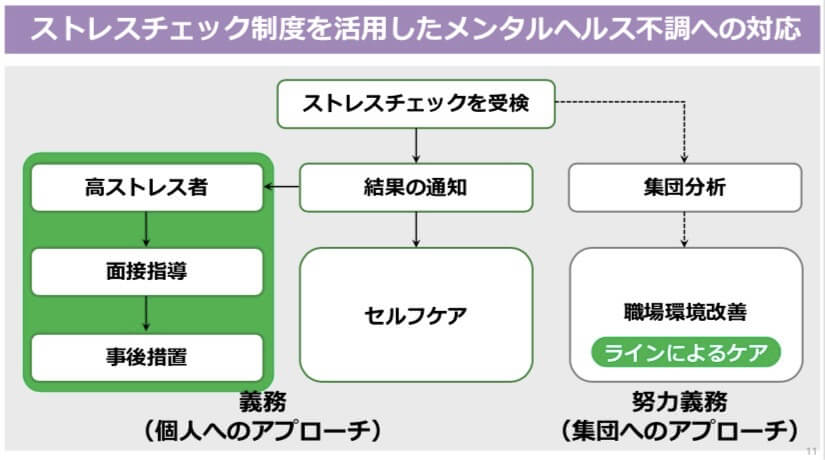 ストレスチェック制度を活用したメンタルヘルス不調への対応

ストレスチェックを受検

高ストレス者

結果の通知

集団分析

面接指導

事後措置

セルフケア

職場環境改善

ラインによるケア

義務
（個人へのアプローチ）

努力義務
（集団へのアプローチ）

11